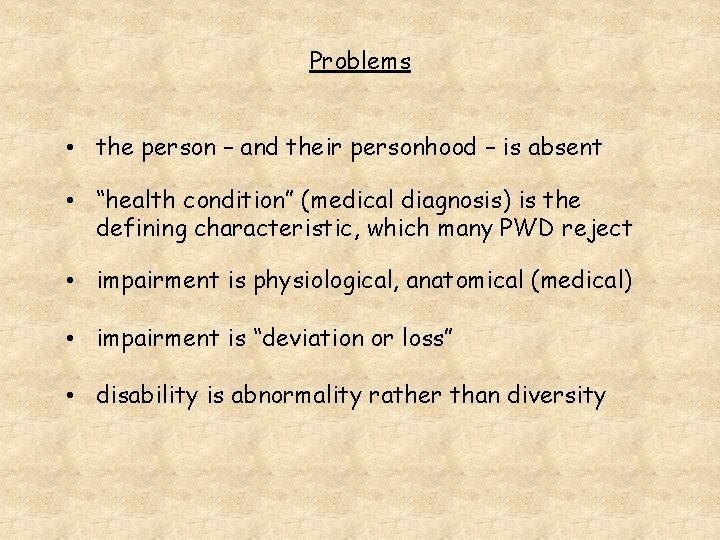 Problems

• the person – and their personhood – is absent

• “health condition” (medical diagnosis) is the defining characteristic, which many PWD reject

• impairment is physiological, anatomical (medical)

• impairment is “deviation or loss”

• disability is abnormality rather than diversity